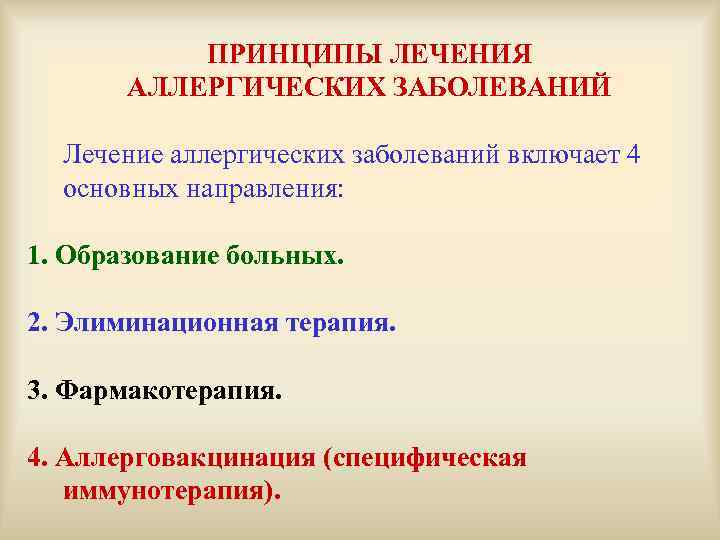 ПРИНЦИПЫ ЛЕЧЕНИЯ АЛЛЕРГИЧЕСКИХ ЗАБОЛЕВАНИЙ

Лечение аллергических заболеваний включает 4 основных направления:

1. Образование больных.

2. Элиминационная терапия.

3. Фармакотерапия.

4. Аллерговакцинация (специфическая иммунотерапия).